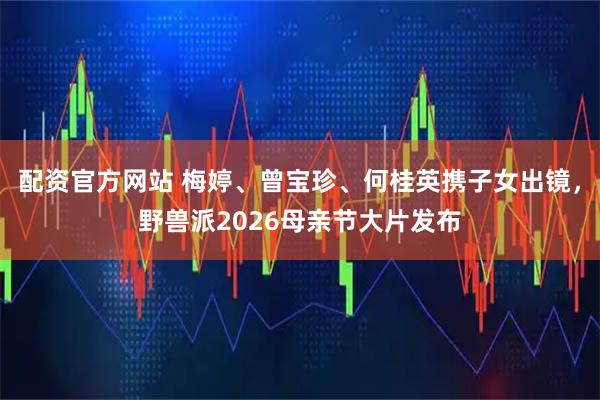 配资官方网站 梅婷、曾宝珍、何桂英携子女出镜，野兽派2026母亲节大片发布